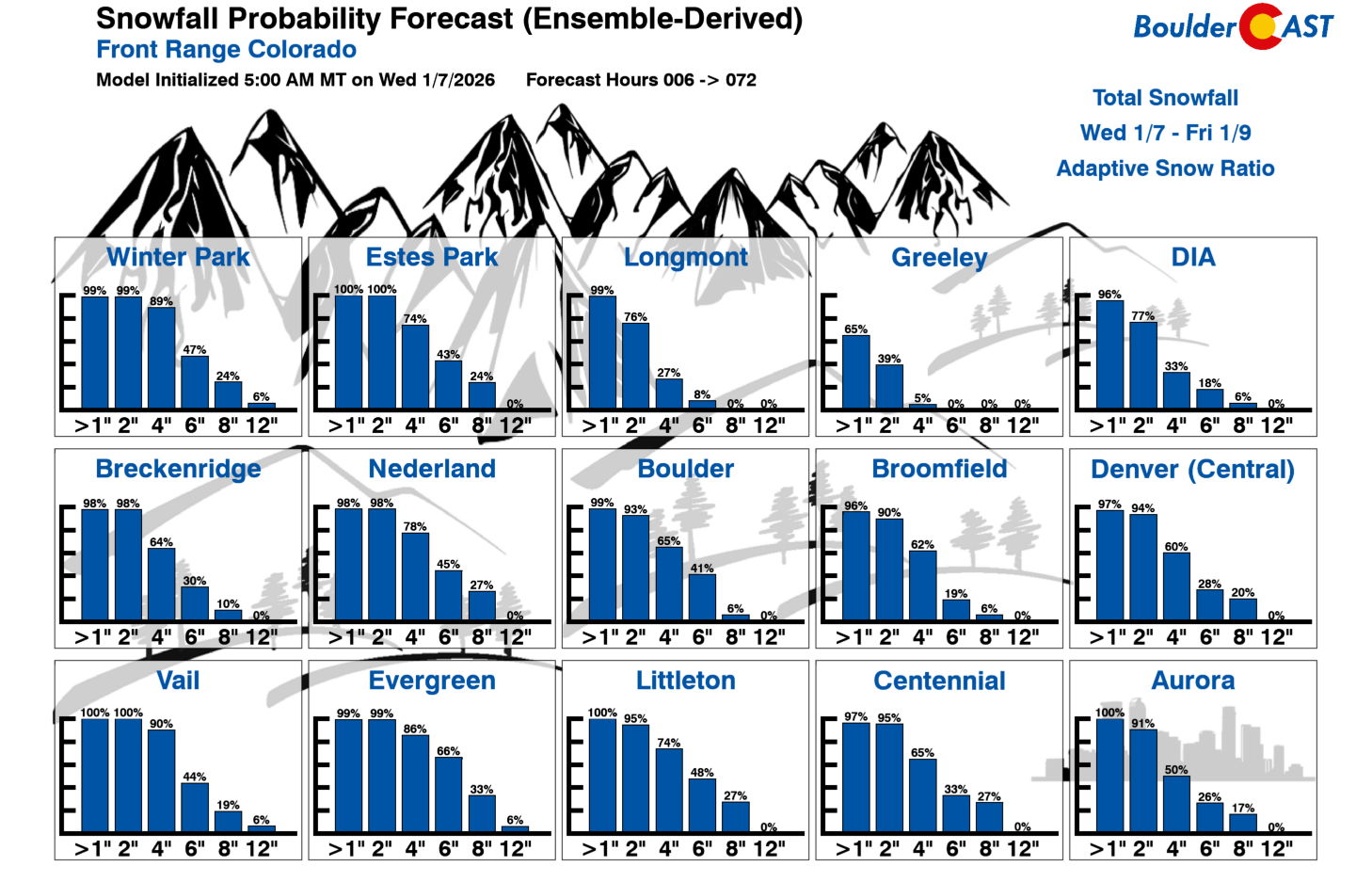 Snowfall Probability Forecast (Ensemble-Derived)
Front Range Colorado
Model Initialized 5:00 AM MT on Wed 1/7/2026 Forecast Hours 006 -> 072

BoulderCAST

Total Snowfall
Wed 1/7 - Fri 1/9
Adaptive Snow Ratio

Winter Park
99% 99% 89% 47% 24% 6%
>1" 2" 4" 6" 8" 12"

Estes Park
100% 100% 74% 43% 24% 0%
>1" 2" 4" 6" 8" 12"

Longmont
99% 76% 27% 8% 0% 0%
>1" 2" 4" 6" 8" 12"

Greeley
65% 39% 5% 0% 0% 0%
>1" 2" 4" 6" 8" 12"

DIA
96% 77% 33% 18% 6% 0%
>1" 2" 4" 6" 8" 12"

Breckenridge
98% 98% 64% 30% 10% 0%
>1" 2" 4" 6" 8" 12"

Nederland
98% 98% 78% 45% 27% 0%
>1" 2" 4" 6" 8" 12"

Boulder
99% 93% 65% 41% 6% 0%
>1" 2" 4" 6" 8" 12"

Broomfield
96% 90% 62% 19% 6% 0%
>1" 2" 4" 6" 8" 12"

Denver (Central)
97% 94% 60% 28% 20% 0%
>1" 2" 4" 6" 8" 12"

Vail
100% 100% 90% 44% 19% 6%
>1" 2" 4" 6" 8" 12"

Evergreen
99% 99% 86% 66% 33% 6%
>1" 2" 4" 6" 8" 12"

Littleton
100% 95% 74% 48% 27% 0%
>1" 2" 4" 6" 8" 12"

Centennial
97% 95% 65% 33% 27% 0%
>1" 2" 4" 6" 8" 12"

Aurora
100% 91% 50% 26% 17% 0%
>1" 2" 4" 6" 8" 12"